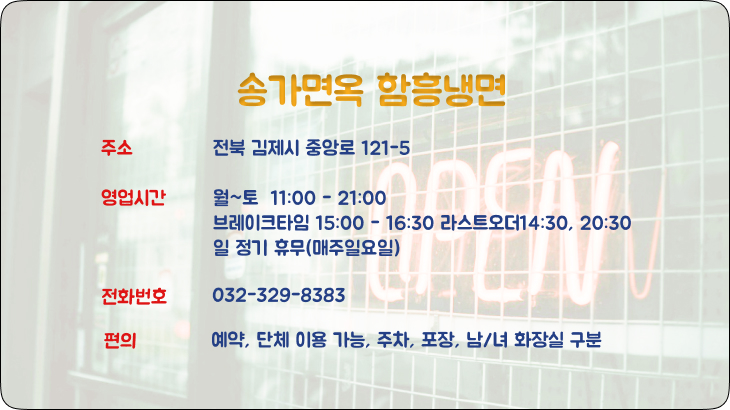 송가면옥 함흥냉면

주소 전북 김제시 중앙로 121-5

영업시간 월~토 11:00 - 21:00
브레이크타임 15:00 - 16:30 라스트오더14:30, 20:30
일 정기 휴무(매주일요일)

전화번호 032-329-8383

편의 예약, 단체 이용 가능, 주차, 포장, 남/녀 화장실 구분

OPEN